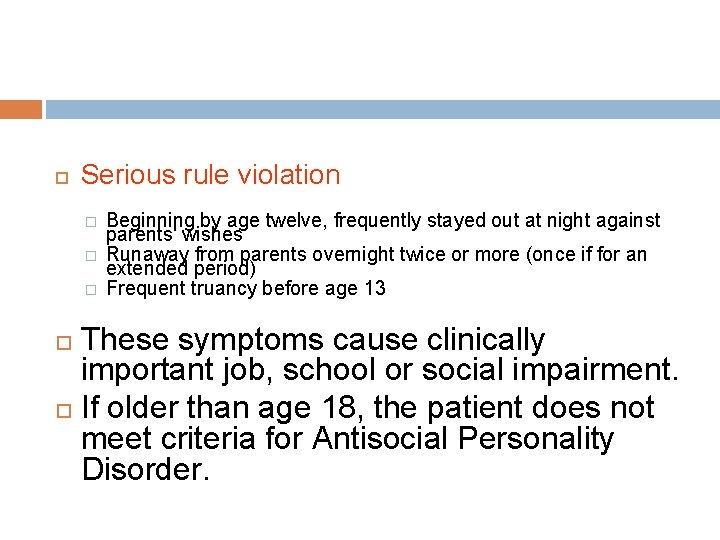 Serious rule violation

Beginning by age twelve, frequently stayed out at night against parents' wishes

Runaway from parents overnight twice or more (once if for an extended period)

Frequent truancy before age 13

These symptoms cause clinically important job, school or social impairment.

If older than age 18, the patient does not meet criteria for Antisocial Personality Disorder.